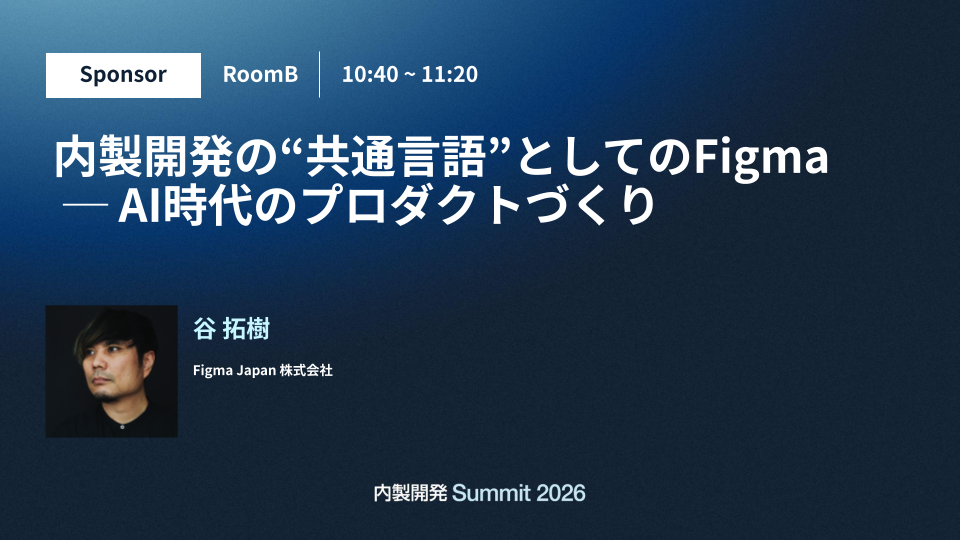 Sponsor RoomB 10:40 ~ 11:20

内製開発の“共通言語”としてのFigma
― AI時代のプロダクトづくり

谷 拓樹

Figma Japan 株式会社

内製開発 Summit 2026